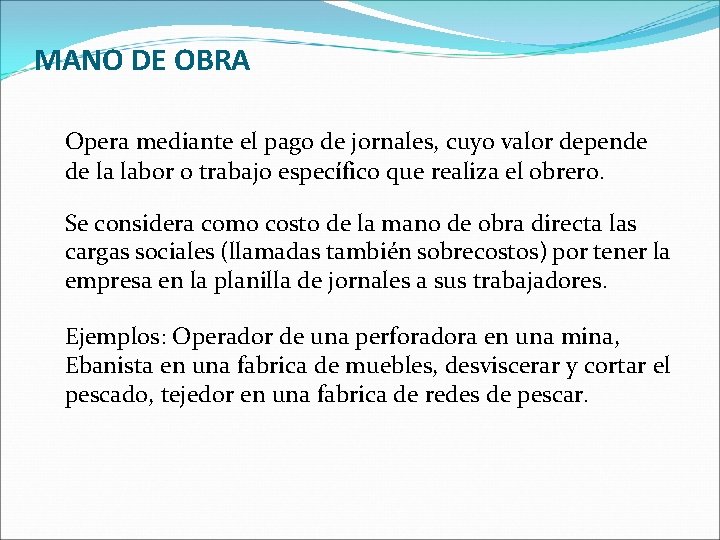 MANO DE OBRA

Opera mediante el pago de jornales, cuyo valor depende de la labor o trabajo específico que realiza el obrero.

Se considera como costo de la mano de obra directa las cargas sociales (llamadas también sobrecostos) por tener la empresa en la planilla de jornales a sus trabajadores.

Ejemplos: Operador de una perforadora en una mina, Ebanista en una fabrica de muebles, desviscerar y cortar el pescado, tejedor en una fabrica de redes de pescar.